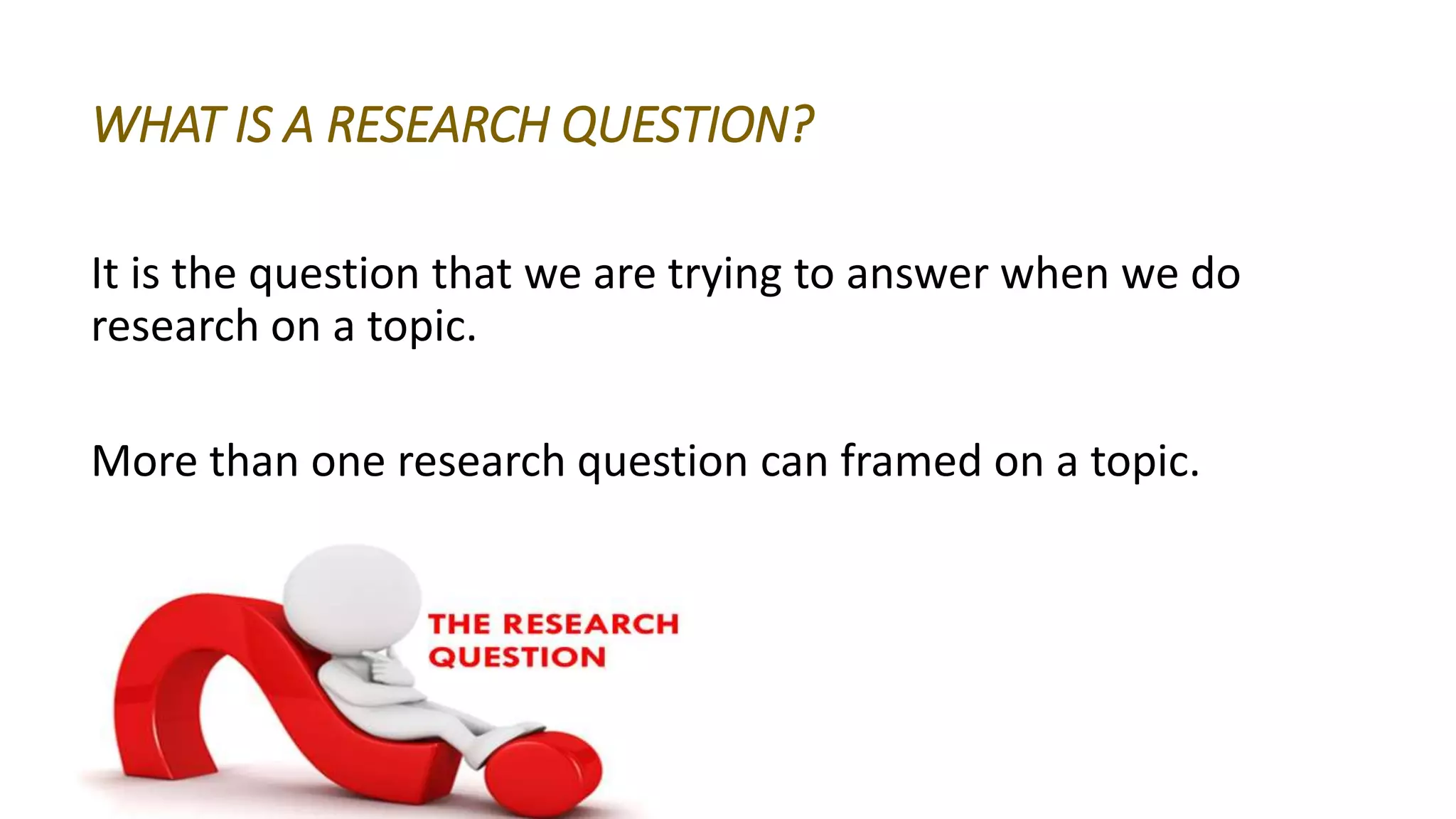 WHAT IS A RESEARCH QUESTION?

It is the question that we are trying to answer when we do research on a topic.

More than one research question can framed on a topic.

THE RESEARCH QUESTION